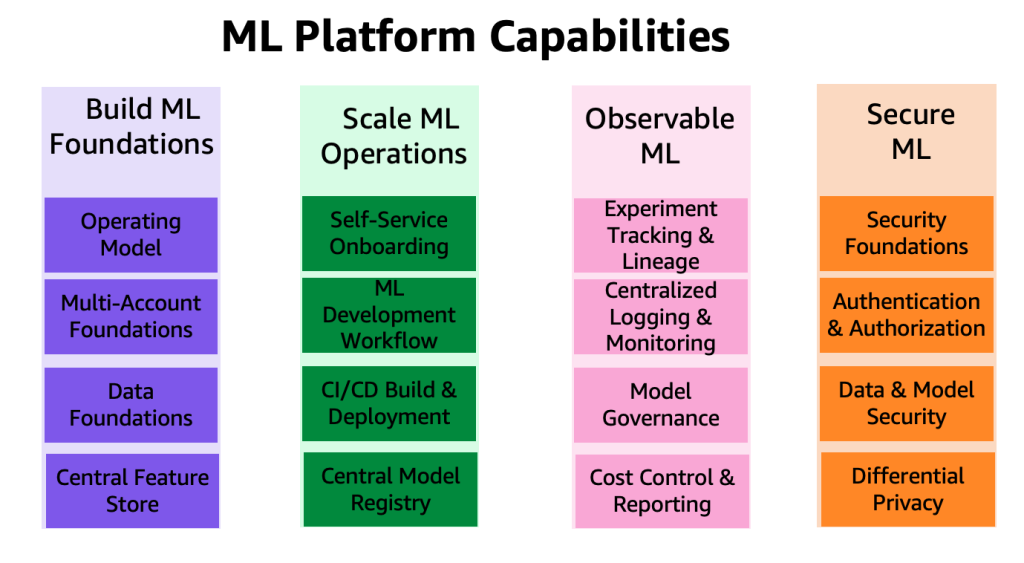 ML Platform Capabilities

Build ML Foundations

Operating Model

Multi-Account Foundations

Data Foundations

Central Feature Store

Scale ML Operations

Self-Service Onboarding

ML Development Workflow

CI/CD Build & Deployment

Central Model Registry

Observable ML

Experiment Tracking & Lineage

Centralized Logging & Monitoring

Model Governance

Cost Control & Reporting

Secure ML

Security Foundations

Authentication & Authorization

Data & Model Security

Differential Privacy